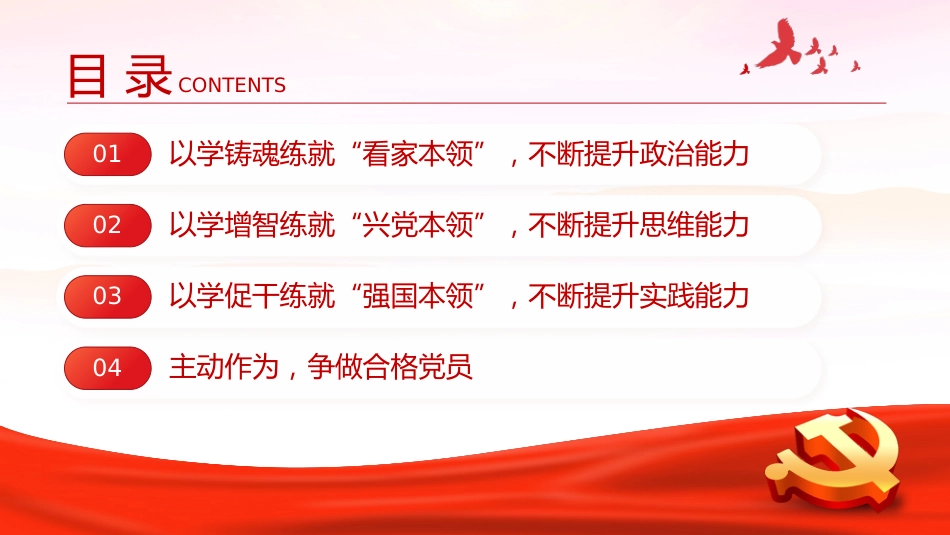 目 录 CONTENTS

01 以学铸魂练就“看家本领”，不断提升政治能力

02 以学增智练就“兴党本领”，不断提升思维能力

03 以学促干练就“强国本领”，不断提升实践能力

04 主动作为，争做合格党员